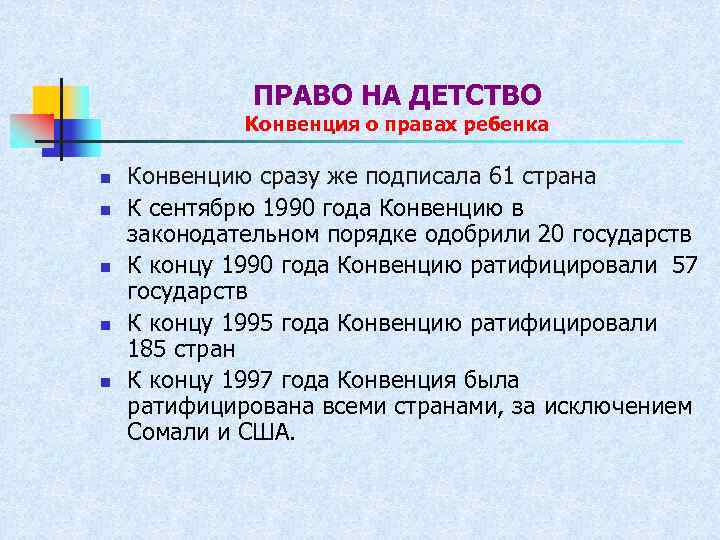 ПРАВО НА ДЕТСТВО
Конвенция о правах ребенка

- Конвенцию сразу же подписала 61 страна
- К сентябрю 1990 года Конвенцию в законодательном порядке одобрили 20 государств
- К концу 1990 года Конвенцию ратифицировали 57 государств
- К концу 1995 года Конвенцию ратифицировали 185 стран
- К концу 1997 года Конвенция была ратифицирована всеми странами, за исключением Сомали и США.